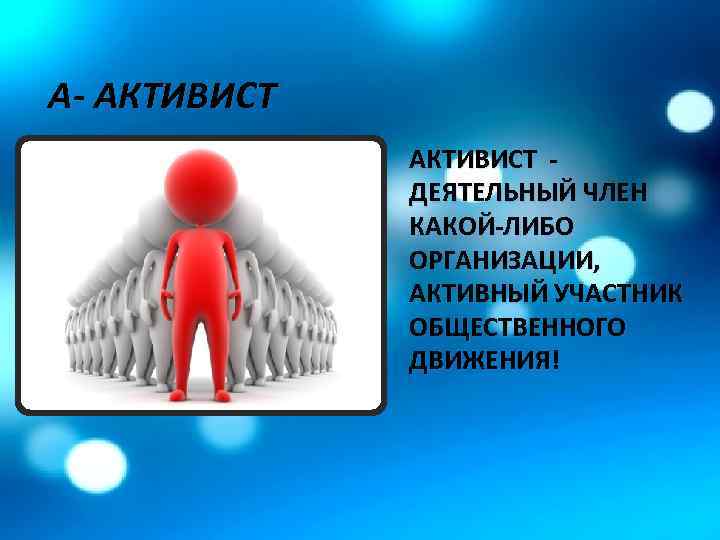 А- АКТИВИСТ

АКТИВИСТ - ДЕЯТЕЛЬНЫЙ ЧЛЕН КАКОЙ-ЛИБО ОРГАНИЗАЦИИ, АКТИВНЫЙ УЧАСТНИК ОБЩЕСТВЕННОГО ДВИЖЕНИЯ!